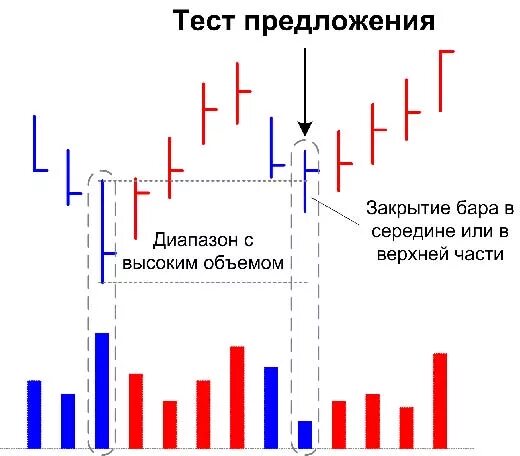 Тест предложения

Диапазон с высоким объемом

Закрытие бара в середине или в верхней части